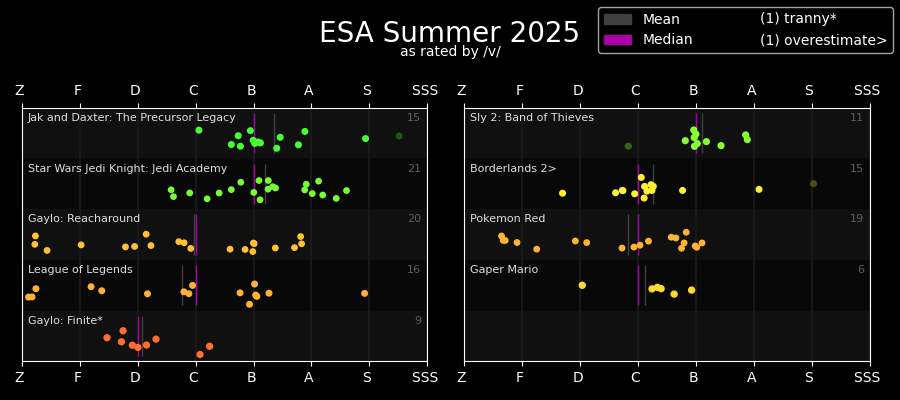 ESA Summer 2025
as rated by /v/

Mean
Median
(1) tranny*
(1) overestimate>

Z F D C B A S SSS

Jak and Daxter: The Precursor Legacy 15
Star Wars Jedi Knight: Jedi Academy 21
Gaylo: Reacharound 20
League of Legends 16
Gaylo: Finite* 9

Z F D C B A S SSS

Z F D C B A S SSS

Sly 2: Band of Thieves 11
Borderlands 2> 15
Pokemon Red 19
Gaper Mario 6

Z F D C B A S SSS